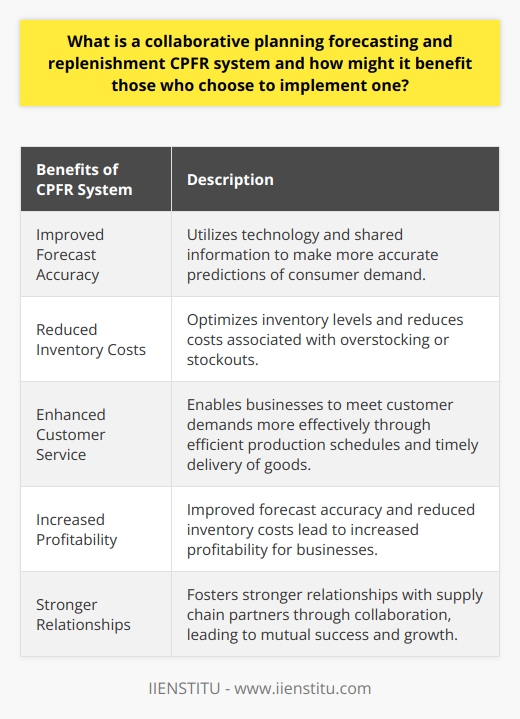 What is a collaborative planning forecasting and replenishment CPFR system and how might it benefit those who choose to implement one?

| Benefits of CPFR System | Description |
|---|---|
| Improved Forecast Accuracy | Utilizes technology and shared information to make more accurate predictions of consumer demand. |
| Reduced Inventory Costs | Optimizes inventory levels and reduces costs associated with overstocking or stockouts. |
| Enhanced Customer Service | Enables businesses to meet customer demands more effectively through efficient production schedules and timely delivery of goods. |
| Increased Profitability | Improved forecast accuracy and reduced inventory costs lead to increased profitability for businesses. |
| Stronger Relationships | Fosters stronger relationships with supply chain partners through collaboration, leading to mutual success and growth. |

IIENSTITU - www.iienstitu.com